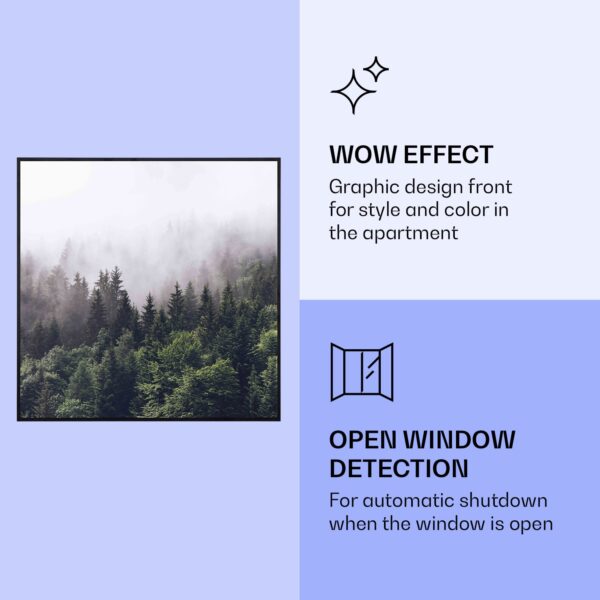 WOW EFFECT

Graphic design front for style and color in the apartment

OPEN WINDOW DETECTION

For automatic shutdown when the window is open